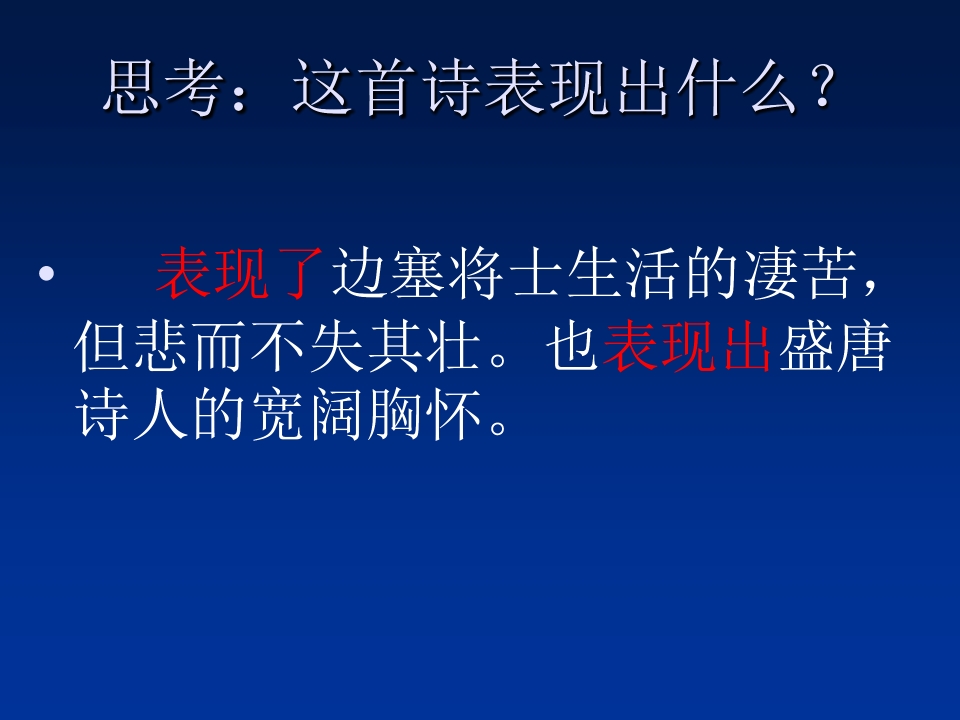 思考：这首诗表现出什么？

• 表现了边塞将士生活的凄苦，但悲而不失其壮。也表现出盛唐诗人的宽阔胸怀。